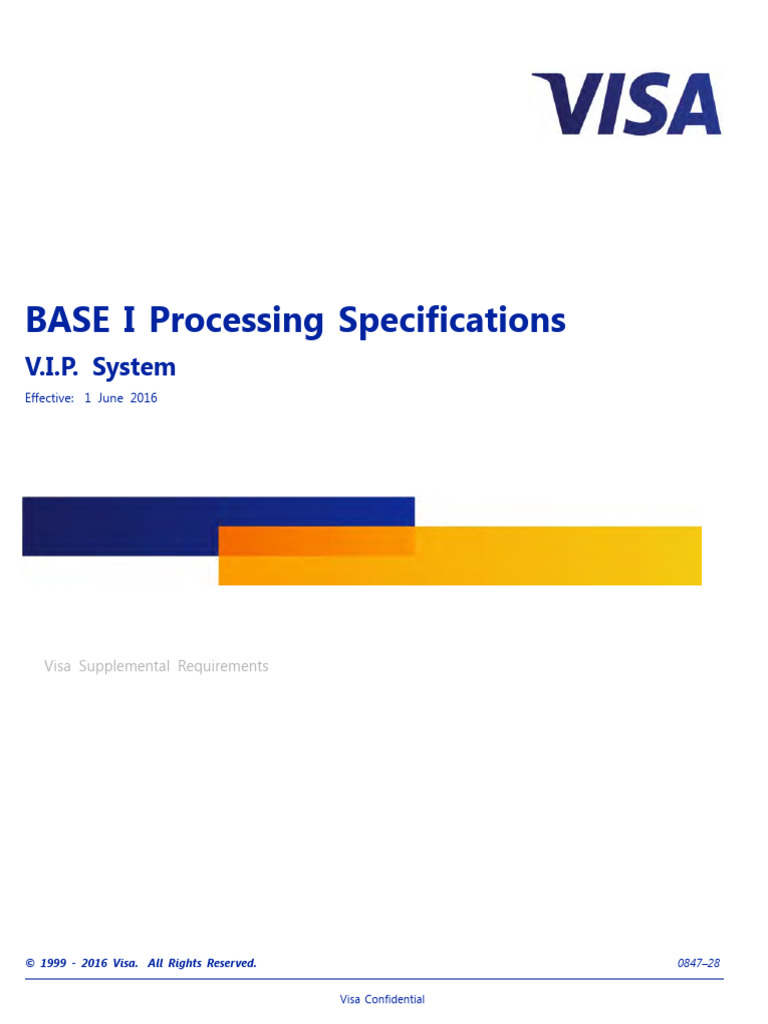 VISA

BASE I Processing Specifications

V.I.P. System

Effective: 1 June 2016

Visa Supplemental Requirements

© 1999 - 2016 Visa. All Rights Reserved.

0847–28

Visa Confidential